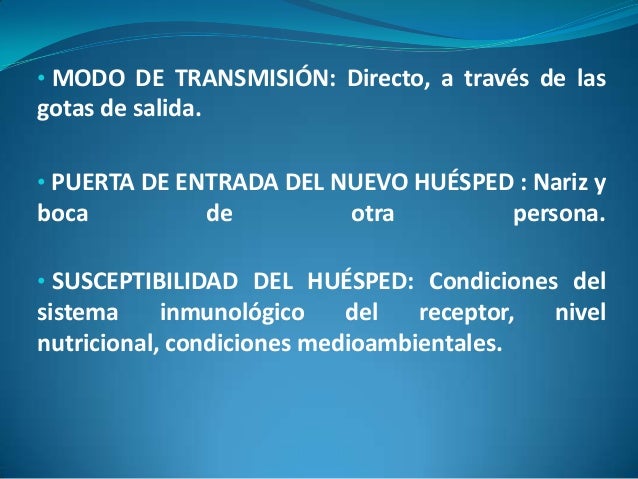 • MODO DE TRANSMISIÓN: Directo, a través de las gotas de salida.

• PUERTA DE ENTRADA DEL NUEVO HUÉSPED : Nariz y boca de otra persona.

• SUSCEPTIBILIDAD DEL HUÉSPED: Condiciones del sistema inmunológico del receptor, nivel nutricional, condiciones medioambientales.